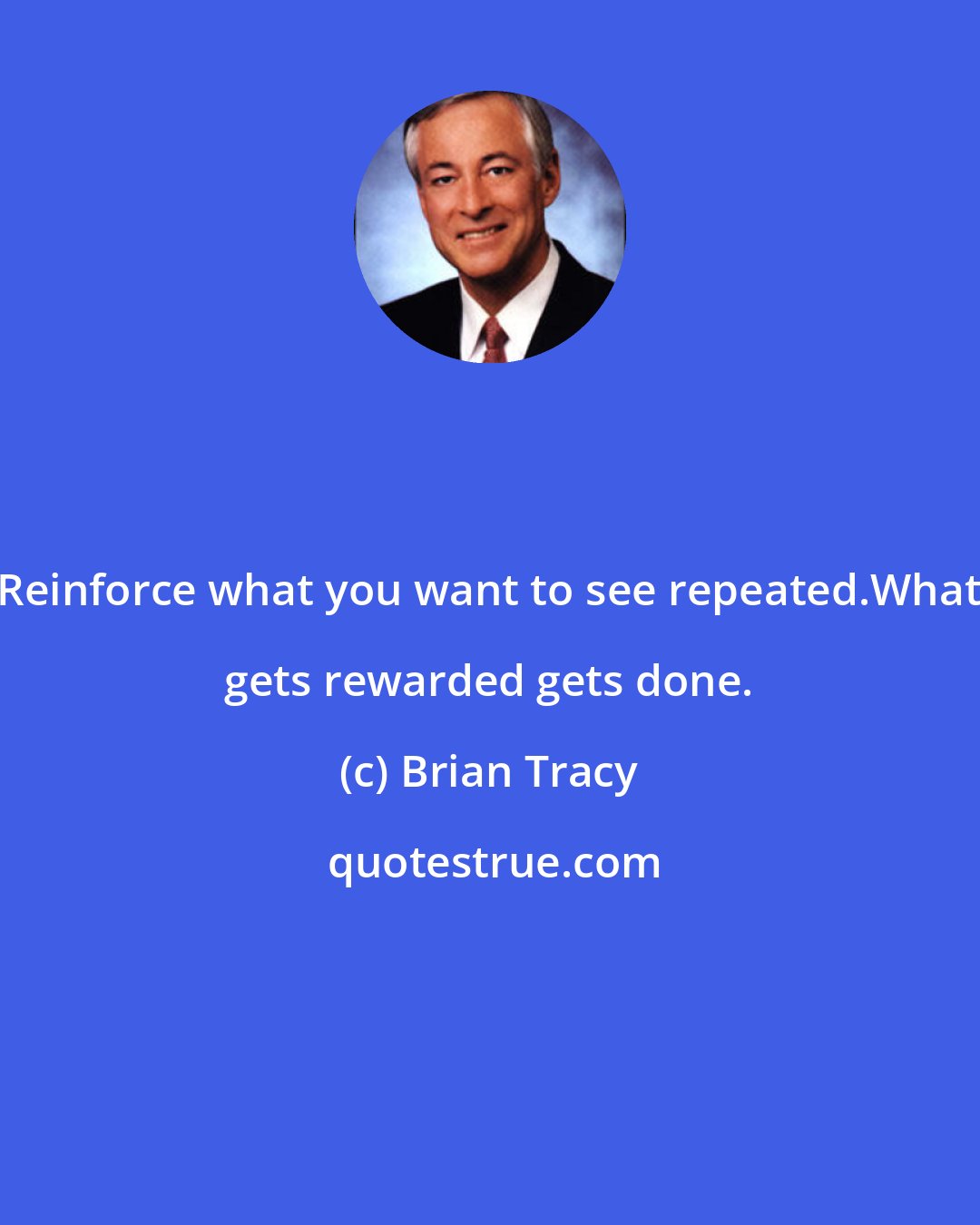 Reinforce what you want to see repeated.What gets rewarded gets done.

(c) Brian Tracy

quotestrue.com